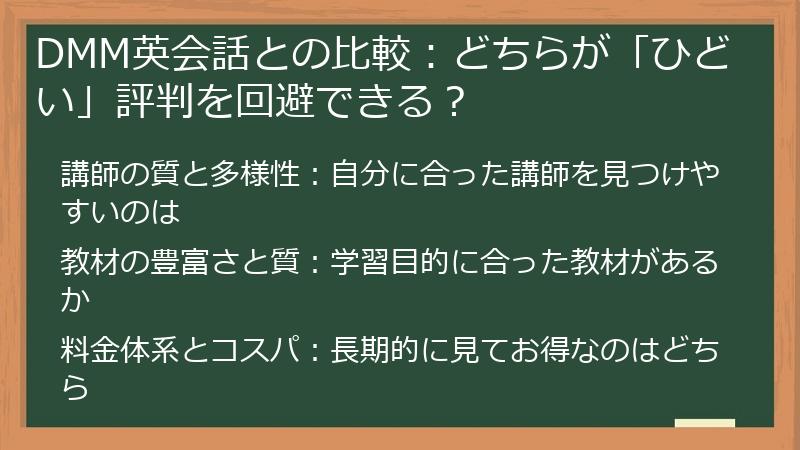 DMM英会話との比較：どちらが「ひどい」評判を回避できる？

講師の質と多様性：自分に合った講師を見つけやすいのは

教材の豊富さと質：学習目的に合った教材があるか

料金体系とコスパ：長期的に見てお得なのはどちら